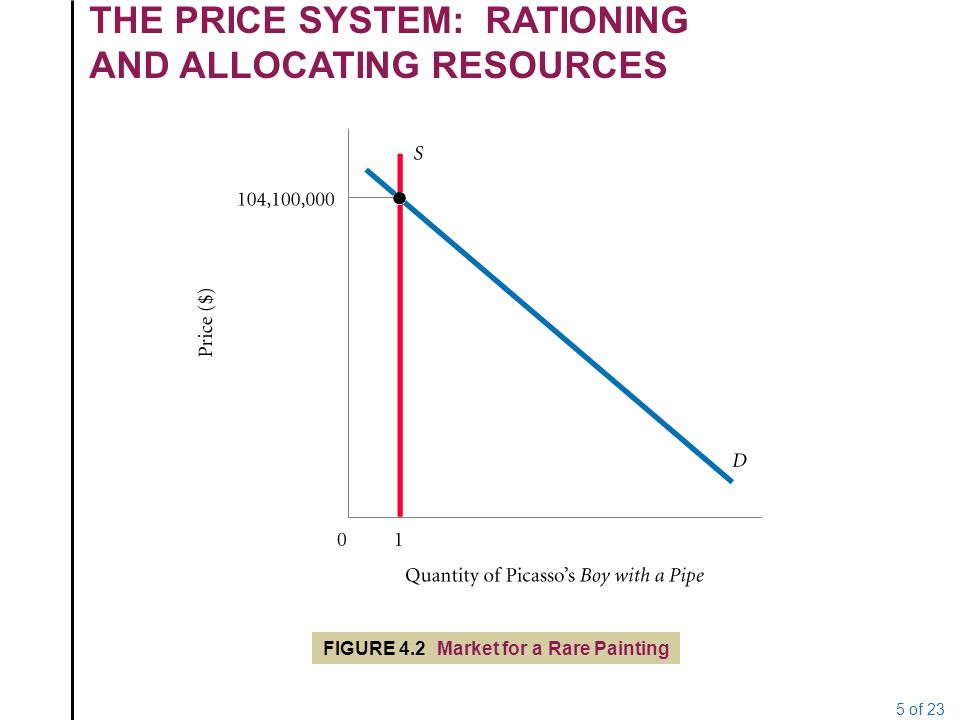 THE PRICE SYSTEM: RATIONING AND ALLOCATING RESOURCES

S

104,100,000

Price ($)

D

0 1

Quantity of Picasso's Boy with a Pipe

FIGURE 4.2 Market for a Rare Painting

5 of 23